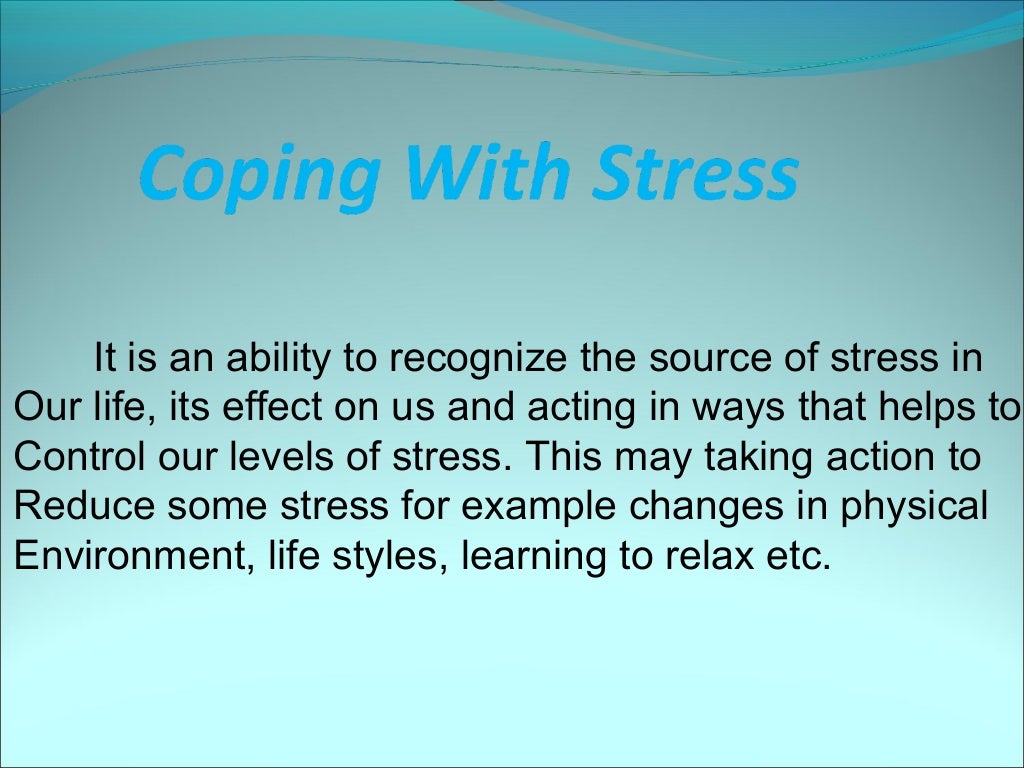 Coping With Stress

It is an ability to recognize the source of stress in Our life, its effect on us and acting in ways that helps to Control our levels of stress. This may taking action to Reduce some stress for example changes in physical Environment, life styles, learning to relax etc.